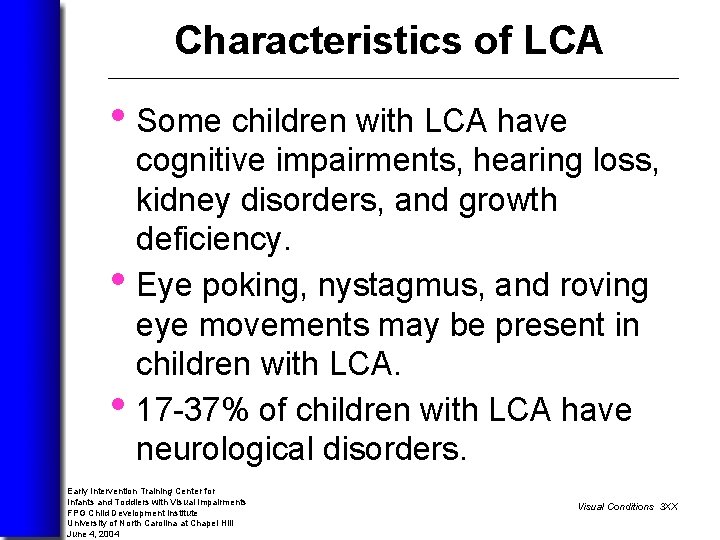 Characteristics of LCA

• Some children with LCA have cognitive impairments, hearing loss, kidney disorders, and growth deficiency.

• Eye poking, nystagmus, and roving eye movements may be present in children with LCA.

• 17-37% of children with LCA have neurological disorders.

Early Intervention Training Center for Infants and Toddlers with Visual Impairments
FPG Child Development Institute
University of North Carolina at Chapel Hill
June 4, 2004

Visual Conditions 3XX